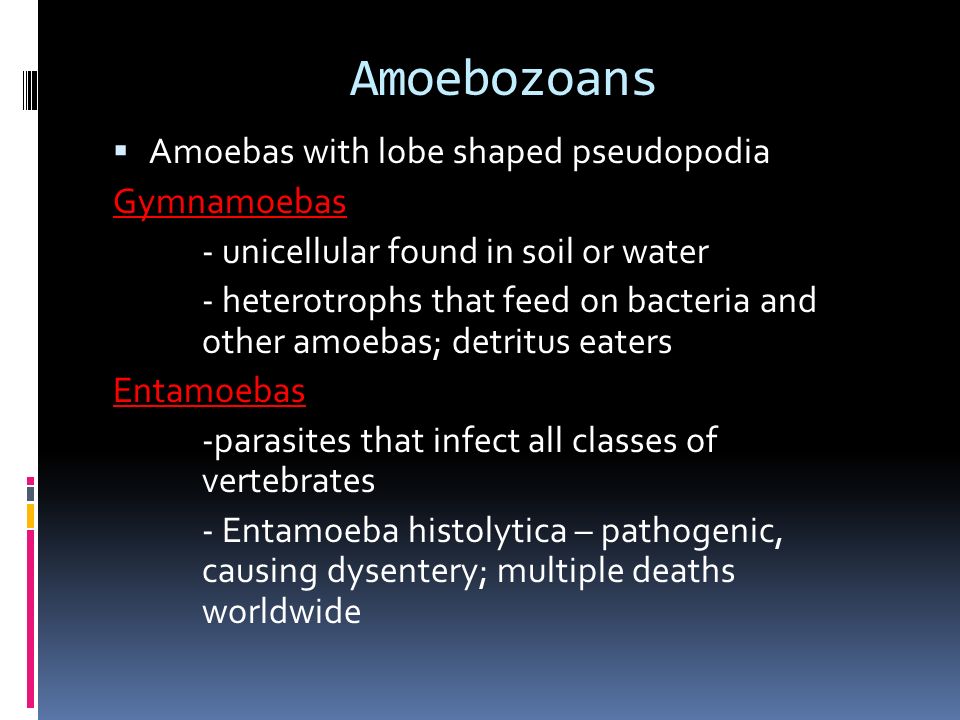 Amoebozoans

▪ Amoebas with lobe shaped pseudopodia

Gymnamoebas

- unicellular found in soil or water

- heterotrophs that feed on bacteria and other amoebas; detritus eaters

Entamoebas

-parasites that infect all classes of vertebrates

- Entamoeba histolytica – pathogenic, causing dysentery; multiple deaths worldwide